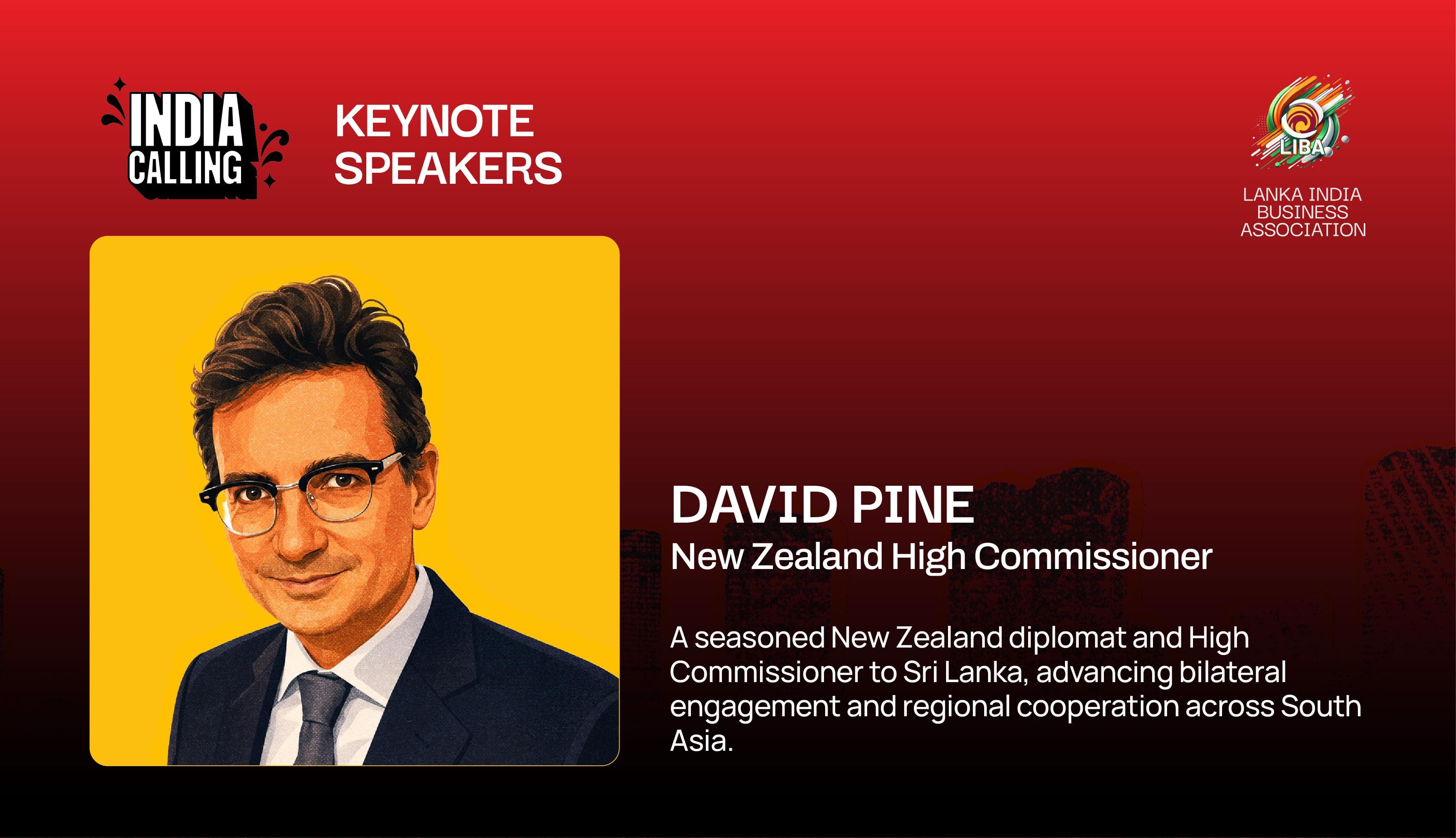 INDIA CALLING

KEYNOTE SPEAKERS

LIBA

LANKA INDIA BUSINESS ASSOCIATION

DAVID PINE

New Zealand High Commissioner

A seasoned New Zealand diplomat and High Commissioner to Sri Lanka, advancing bilateral engagement and regional cooperation across South Asia.